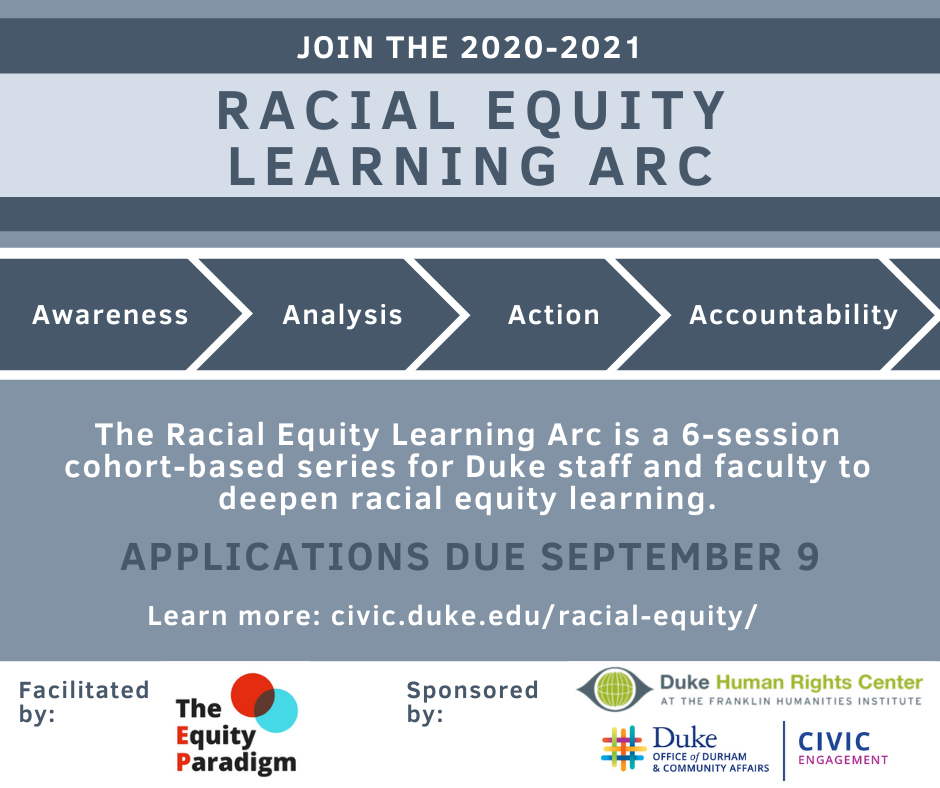 JOIN THE 2020-2021

RACIAL EQUITY LEARNING ARC

Awareness

Analysis

Action

Accountability

The Racial Equity Learning Arc is a 6-session cohort-based series for Duke staff and faculty to deepen racial equity learning.

APPLICATIONS DUE SEPTEMBER 9

Learn more: civic.duke.edu/racial-equity/

Facilitated by:

The Equity Paradigm

Sponsored by:

Duke Human Rights Center
AT THE FRANKLIN HUMANITIES INSTITUTE

Duke
OFFICE of DURHAM & COMMUNITY AFFAIRS

CIVIC ENGAGEMENT